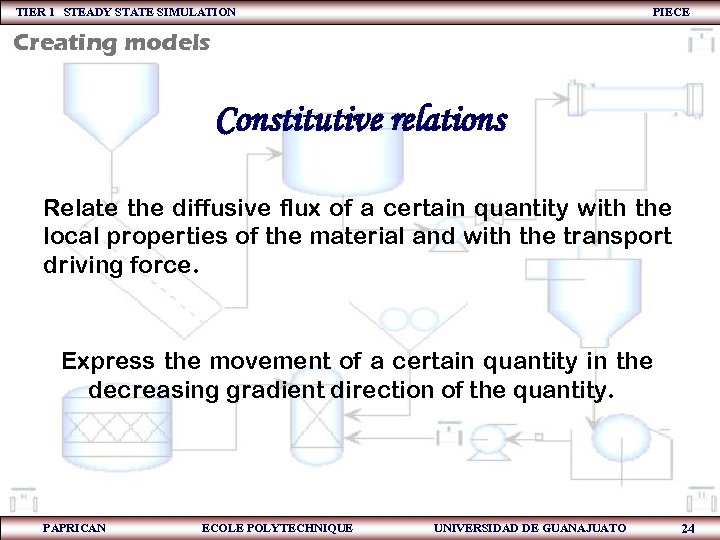 TIER 1 STEADY STATE SIMULATION PIECE

Creating models

Constitutive relations

Relate the diffusive flux of a certain quantity with the local properties of the material and with the transport driving force.

Express the movement of a certain quantity in the decreasing gradient direction of the quantity.

PAPRICAN ECOLE POLYTECHNIQUE UNIVERSIDAD DE GUANAJUATO 24